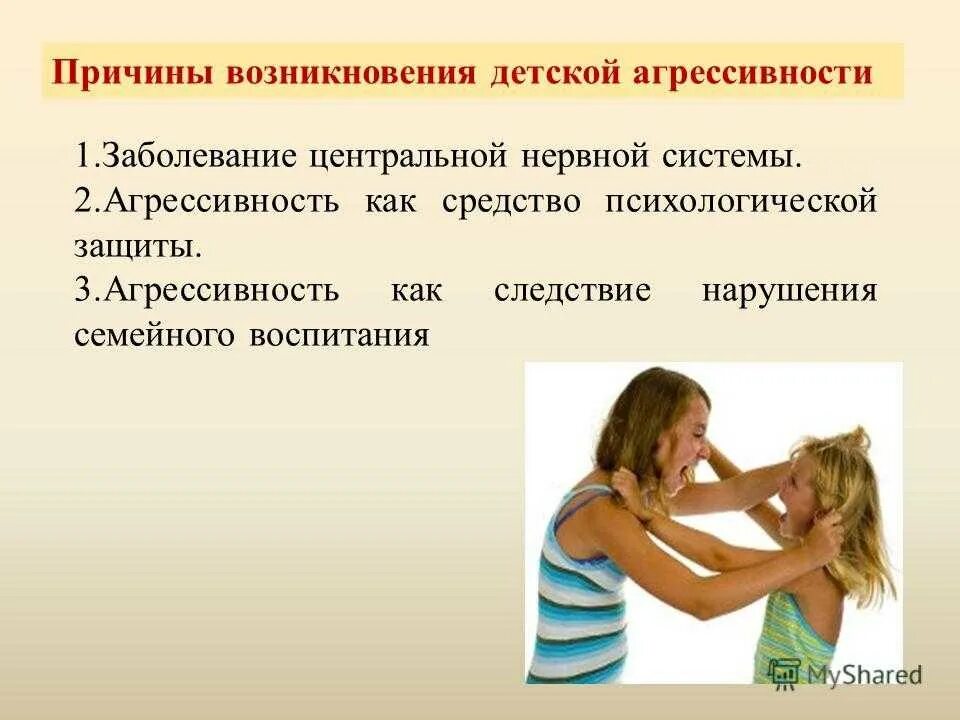 Причины возникновения детской агрессивности

1.Заболевание центральной нервной системы.

2.Агрессивность как средство психологической защиты.

3.Агрессивность как следствие нарушения семейного воспитания

MyShared